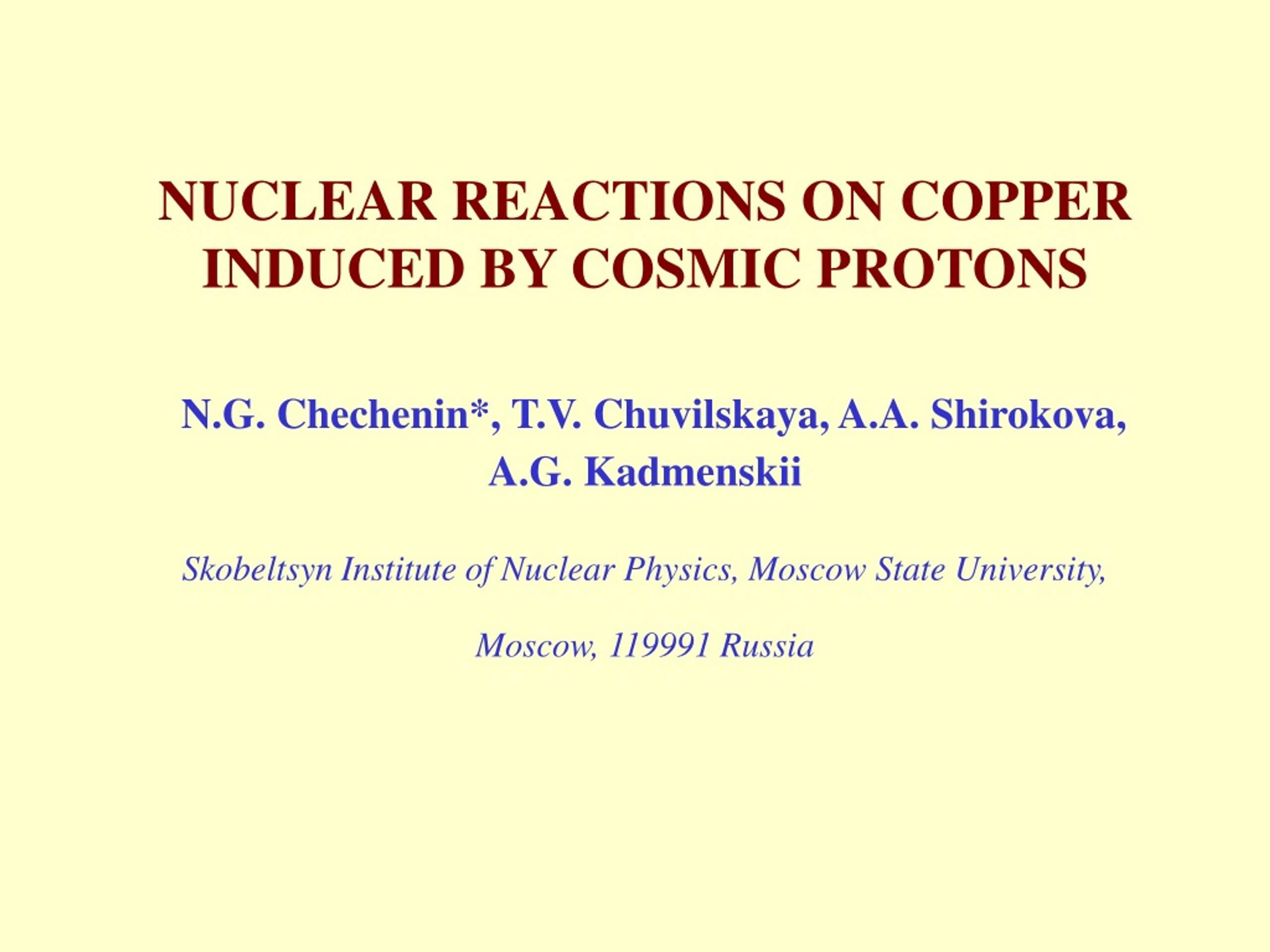 NUCLEAR REACTIONS ON COPPER INDUCED BY COSMIC PROTONS

N.G. Chechenin*, T.V. Chuvilskaya, A.A. Shirokova, A.G. Kadmenskii

Skobeltsyn Institute of Nuclear Physics, Moscow State University,

Moscow, 119991 Russia